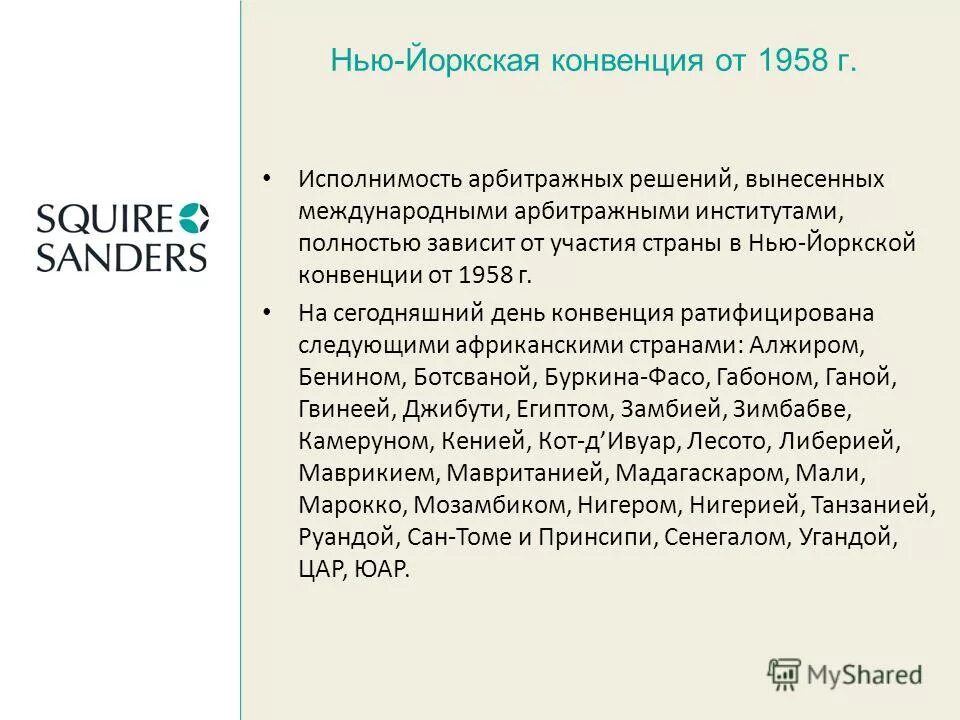 SQUIRE
SANDERS

Нью-Йоркская конвенция от 1958 г.

• Исполнимость арбитражных решений, вынесенных международными арбитражными институтами, полностью зависит от участия страны в Нью-Йоркской конвенции от 1958 г.

• На сегодняшний день конвенция ратифицирована следующими африканскими странами: Алжиром, Бенином, Ботсваной, Буркина-Фасо, Габоном, Ганой, Гвинеей, Джибути, Египтом, Замбией, Зимбабве, Камеруном, Кенией, Кот-д'Ивуар, Лесото, Либерией, Маврикием, Мавританией, Мадагаскаром, Мали, Марокко, Мозамбиком, Нигером, Нигерией, Танзанией, Руандой, Сан-Томе и Принсипи, Сенегалом, Угандой, ЦАР, ЮАР.

MyShared